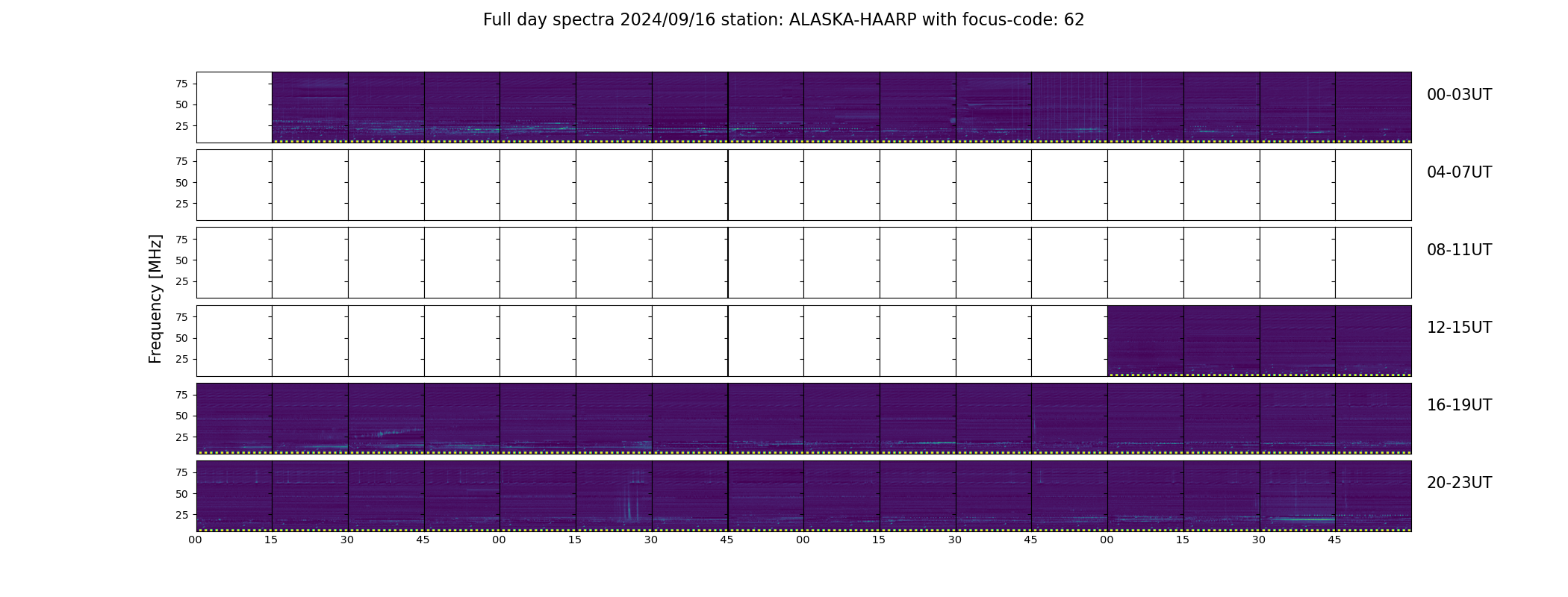 Full day spectra 2024/09/16 station: ALASKA-HAARP with focus-code: 62

Frequency [MHz]

75
50
25
00-03UT

75
50
25
04-07UT

75
50
25
08-11UT

75
50
25
12-15UT

75
50
25
16-19UT

75
50
25
20-23UT

00 15 30 45 00 15 30 45 00 15 30 45 00 15 30 45